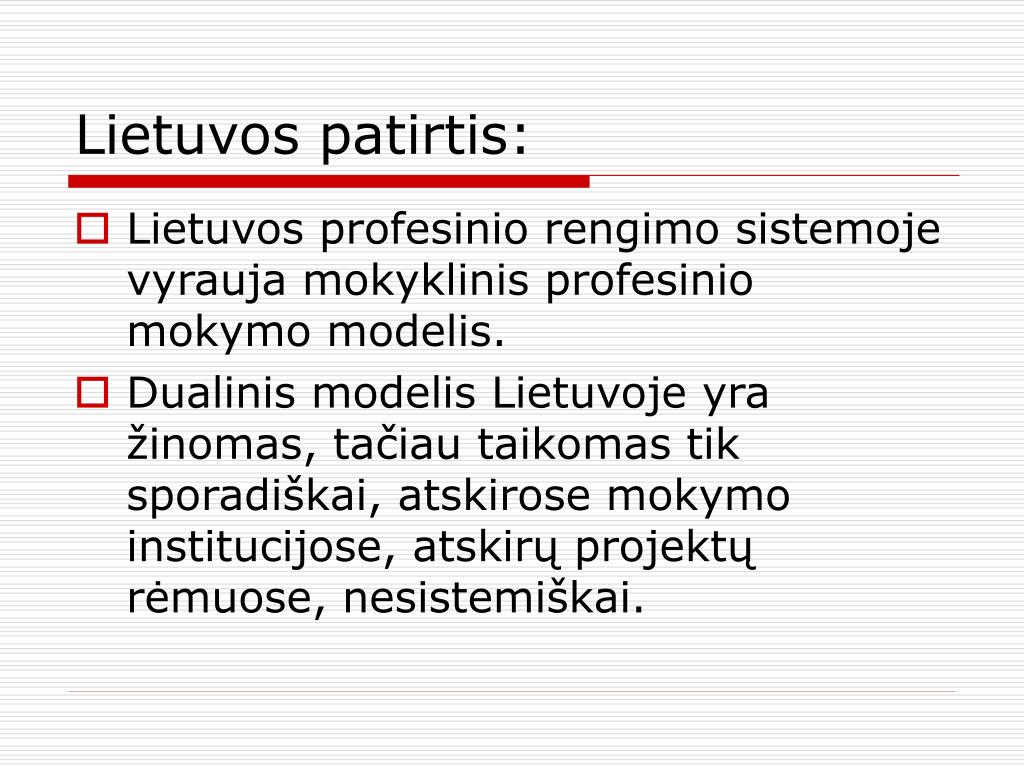 Lietuvos patirtis:

Lietuvos profesinio rengimo sistemoje vyrauja mokyklinis profesinio mokymo modelis.

Dualinis modelis Lietuvoje yra žinomas, tačiau taikomas tik sporadiškai, atskirose mokymo institucijose, atskirų projektų rėmuose, nesistemiškai.